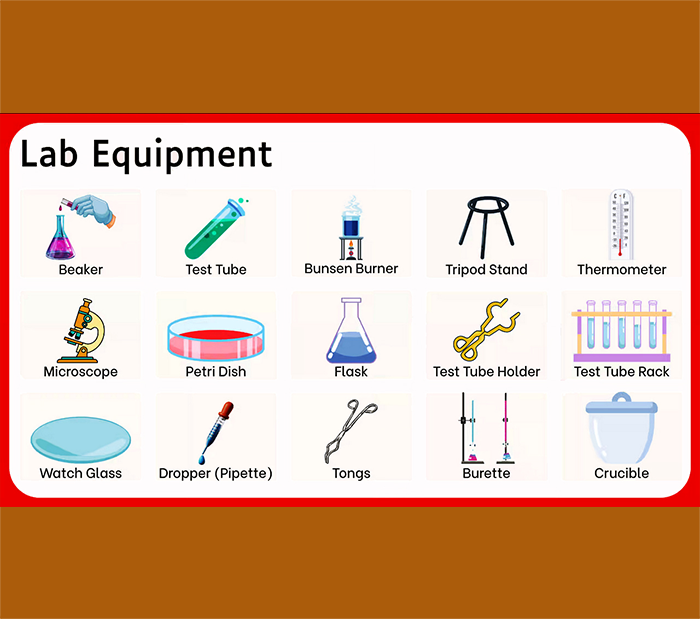 Lab Equipment

Beaker

Test Tube

Bunsen Burner

Tripod Stand

Thermometer

Microscope

Petri Dish

Flask

Test Tube Holder

Test Tube Rack

Watch Glass

Dropper (Pipette)

Tongs

Burette

Crucible